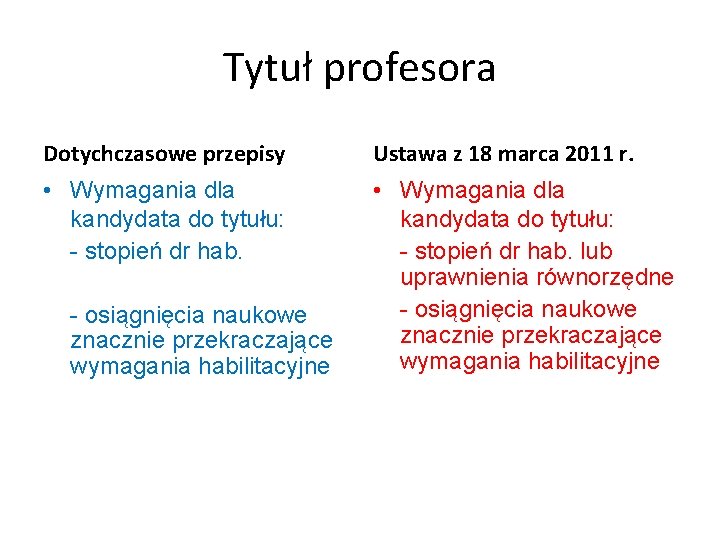 Tytuł profesora

Dotychczasowe przepisy

• Wymagania dla kandydata do tytułu:

- stopień dr hab.

- osiągnięcia naukowe znacznie przekraczające wymagania habilitacyjne

Ustawa z 18 marca 2011 r.

• Wymagania dla kandydata do tytułu:

- stopień dr hab. lub uprawnienia równorzędne

- osiągnięcia naukowe znacznie przekraczające wymagania habilitacyjne